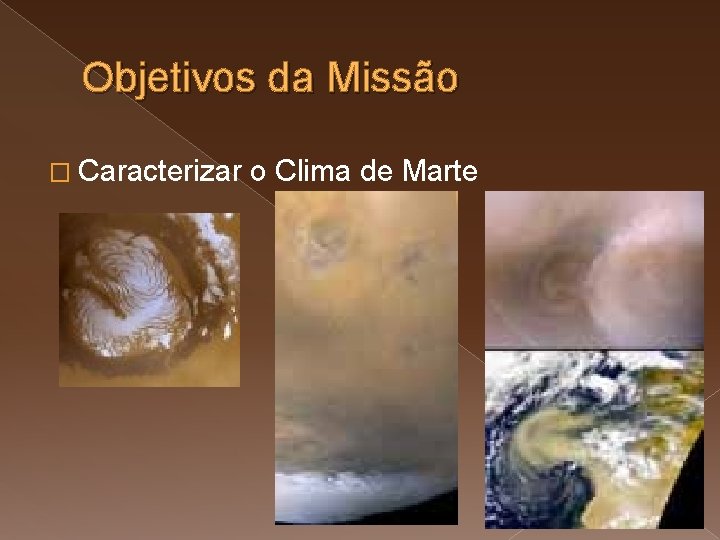 Objetivos da Missão

□ Caracterizar o Clima de Marte